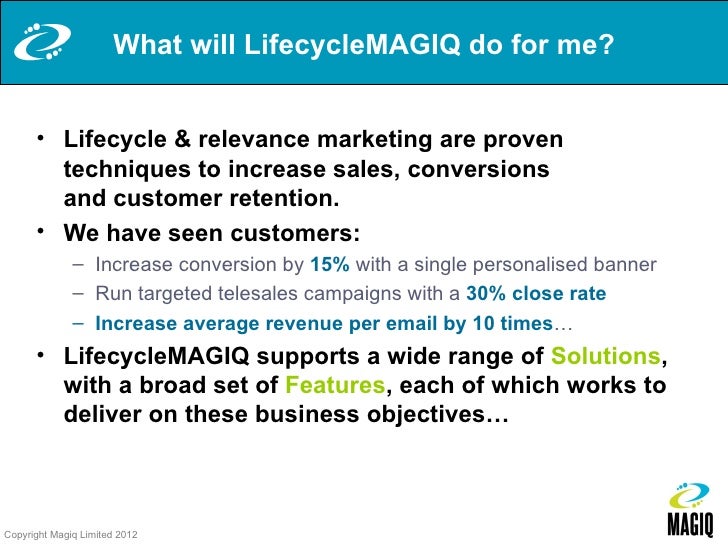 What will LifecycleMAGIQ do for me?

• Lifecycle & relevance marketing are proven techniques to increase sales, conversions and customer retention.

• We have seen customers:
– Increase conversion by 15% with a single personalised banner
– Run targeted telesales campaigns with a 30% close rate
– Increase average revenue per email by 10 times…

• LifecycleMAGIQ supports a wide range of Solutions, with a broad set of Features, each of which works to deliver on these business objectives…

Copyright Magiq Limited 2012

MAGIQ